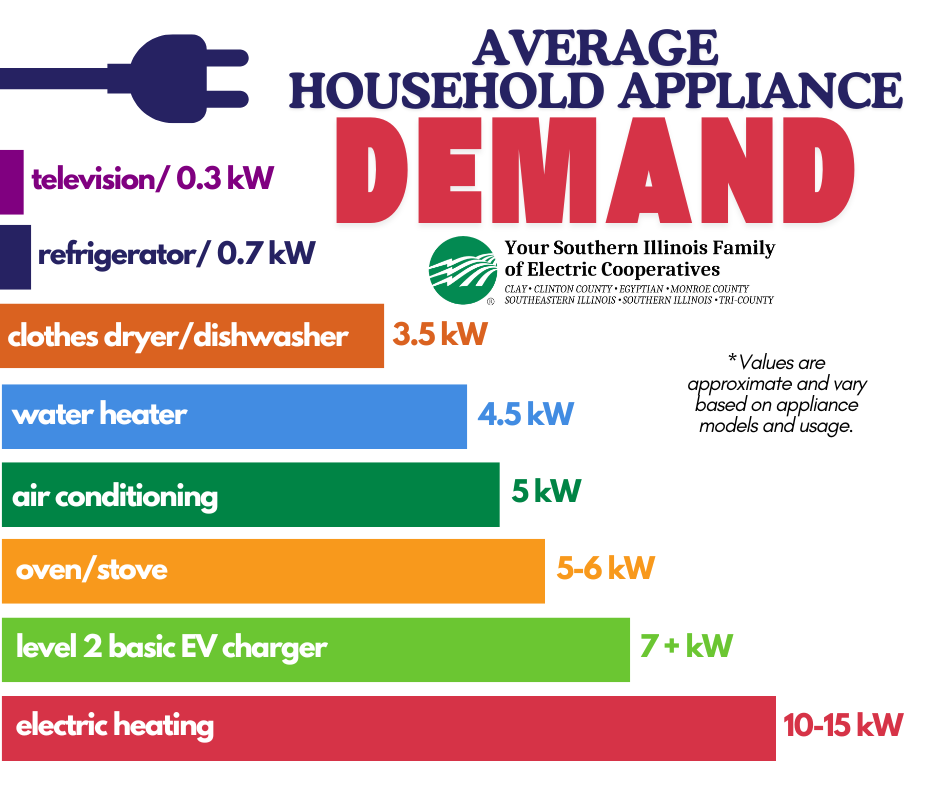 AVERAGE HOUSEHOLD APPLIANCE DEMAND

television/ 0.3 kW

refrigerator/ 0.7 kW

Your Southern Illinois Family of Electric Cooperatives
CLAY • CLINTON COUNTY • EGYPTIAN • MONROE COUNTY
SOUTHEASTERN ILLINOIS • SOUTHERN ILLINOIS • TRI-COUNTY

clothes dryer/dishwasher 3.5 kW

*Values are approximate and vary based on appliance models and usage.

water heater 4.5 kW

air conditioning 5 kW

oven/stove 5-6 kW

level 2 basic EV charger 7 + kW

electric heating 10-15 kW